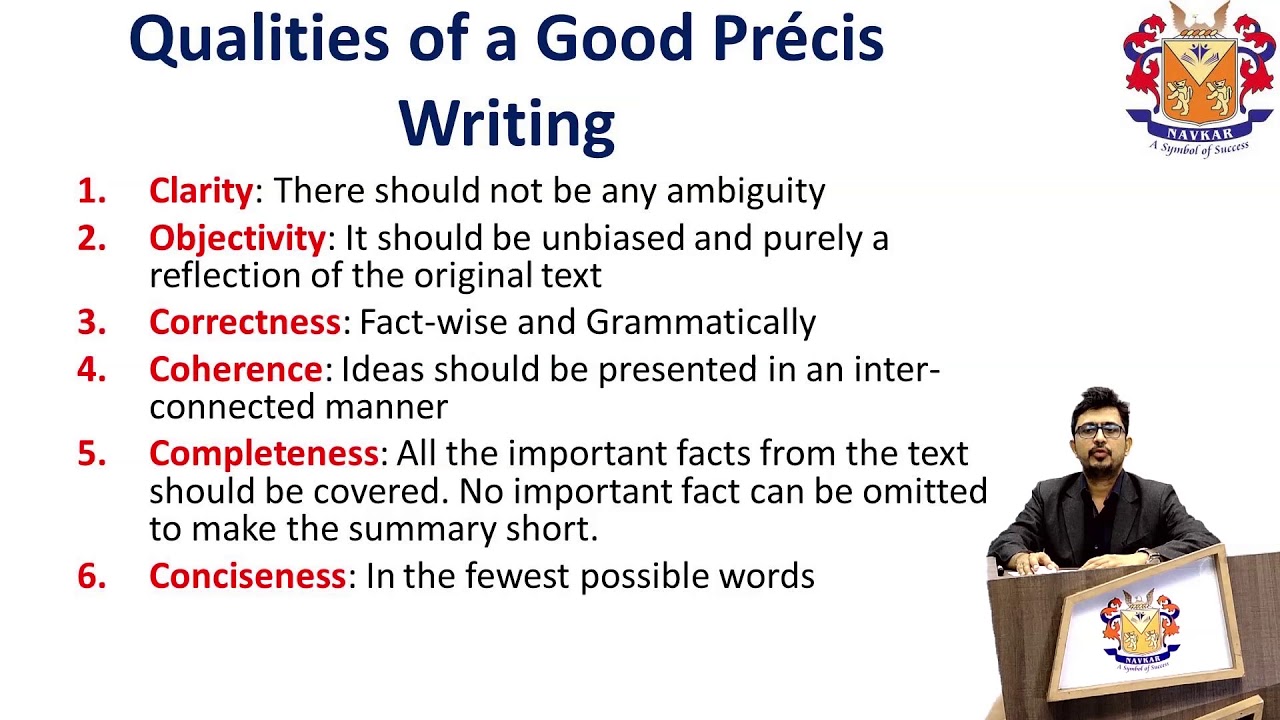 Qualities of a Good Précis Writing

NAVKAR
A Symbol of Success

1. Clarity: There should not be any ambiguity
2. Objectivity: It should be unbiased and purely a reflection of the original text
3. Correctness: Fact-wise and Grammatically
4. Coherence: Ideas should be presented in an inter-connected manner
5. Completeness: All the important facts from the text should be covered. No important fact can be omitted to make the summary short.
6. Conciseness: In the fewest possible words

NAVKAR
A Symbol of Success